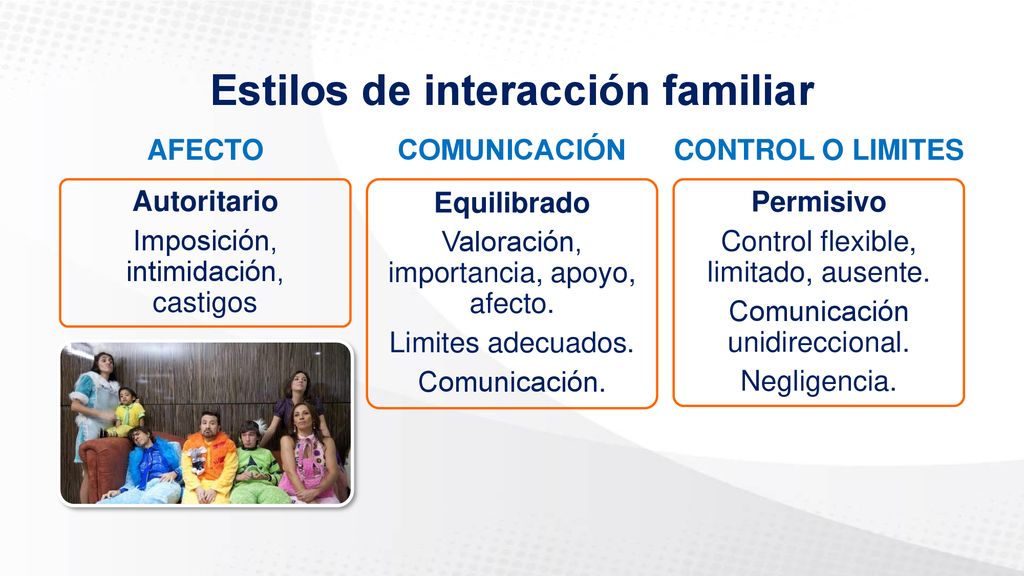 Estilos de interacción familiar

AFECTO

Autoritario

Imposición, intimidación, castigos

COMUNICACIÓN

Equilibrado

Valoración, importancia, apoyo, afecto.

Limites adecuados.

Comunicación.

CONTROL O LIMITES

Permisivo

Control flexible, limitado, ausente.

Comunicación unidireccional.

Negligencia.